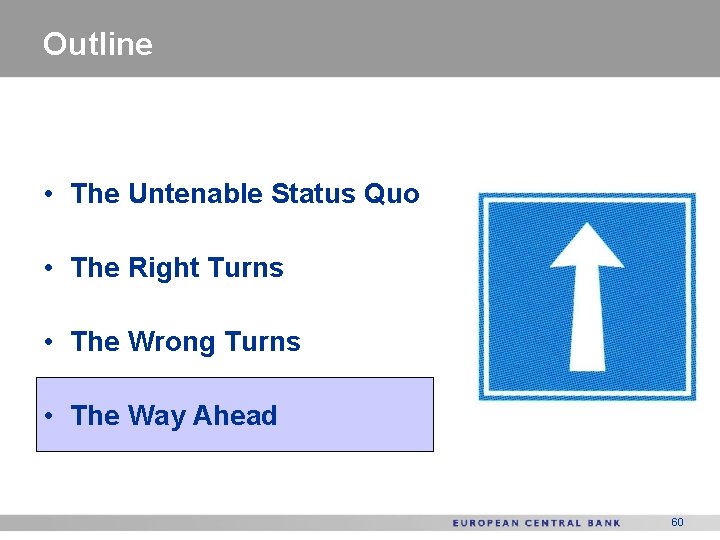 Outline

• The Untenable Status Quo

• The Right Turns

• The Wrong Turns

• The Way Ahead

EUROPEAN CENTRAL BANK 60